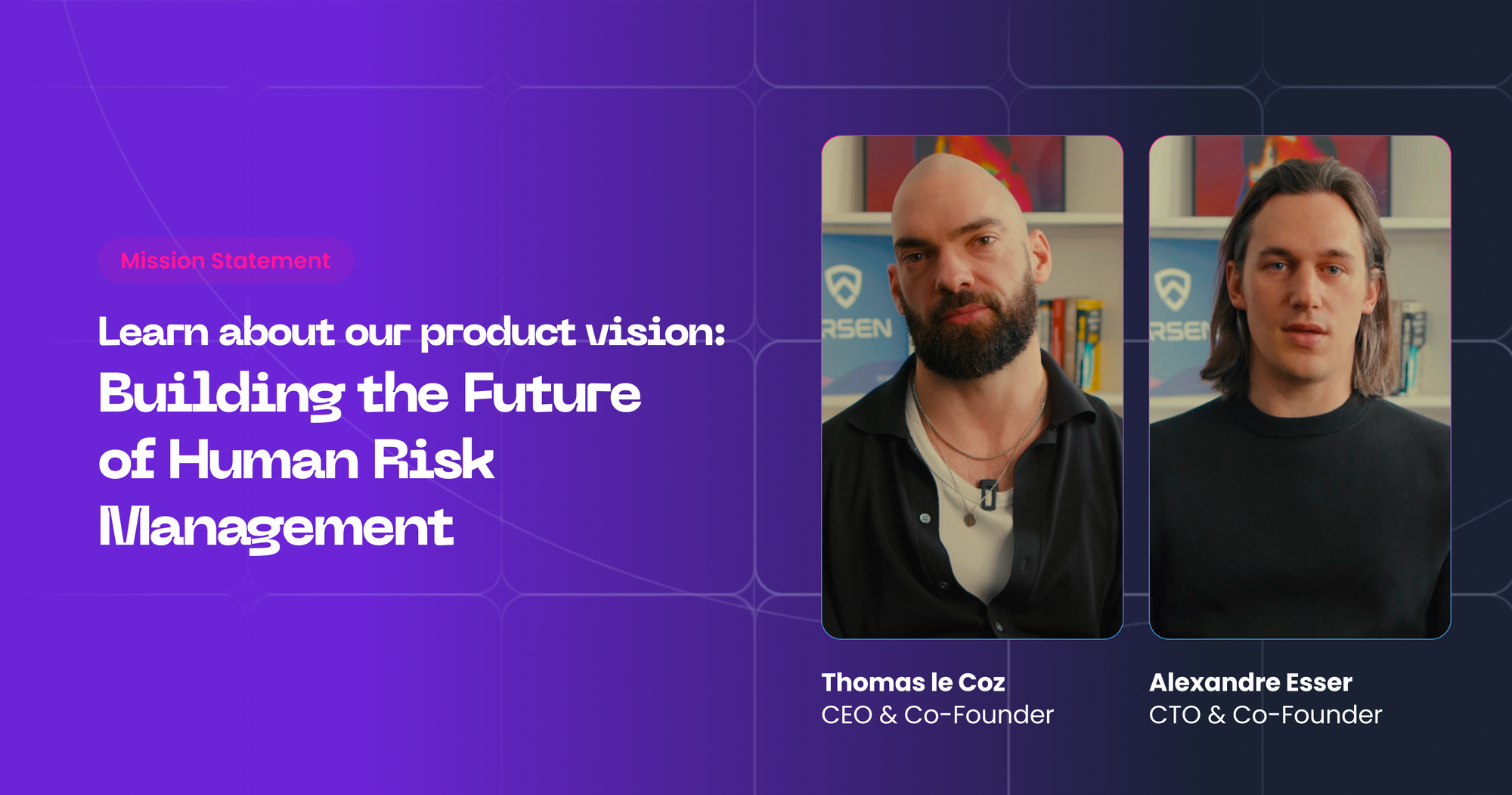 Mission Statement

Learn about our product vision:
Building the Future of Human Risk Management

RSEN

RSEN

Thomas le Coz
CEO & Co-Founder

Alexandre Esser
CTO & Co-Founder